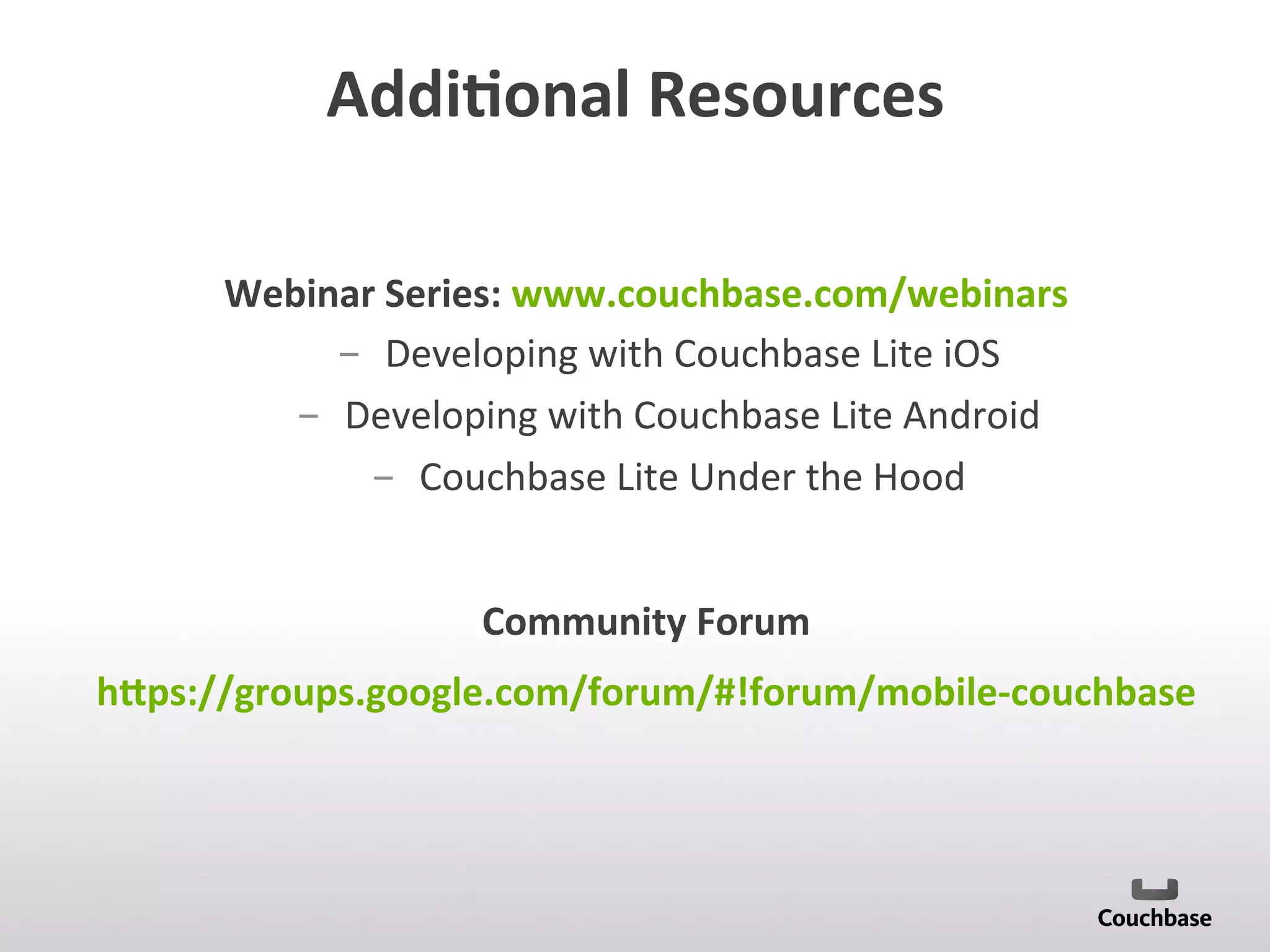 Additional Resources

Webinar Series: www.couchbase.com/webinars

– Developing with Couchbase Lite iOS
– Developing with Couchbase Lite Android
– Couchbase Lite Under the Hood

Community Forum

https://groups.google.com/forum/#!forum/mobile-couchbase

Couchbase